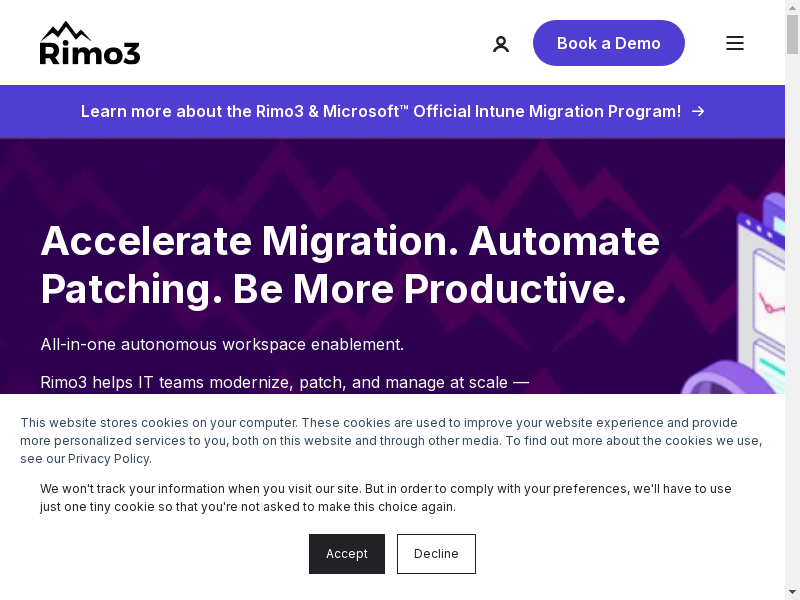 Rimo3

Book a Demo

Learn more about the Rimo3 & Microsoft™ Official Intune Migration Program! →

Accelerate Migration. Automate Patching. Be More Productive.

All-in-one autonomous workspace enablement.

Rimo3 helps IT teams modernize, patch, and manage at scale —

This website stores cookies on your computer. These cookies are used to improve your website experience and provide more personalized services to you, both on this website and through other media. To find out more about the cookies we use, see our Privacy Policy.

We won't track your information when you visit our site. But in order to comply with your preferences, we'll have to use just one tiny cookie so that you're not asked to make this choice again.

Accept

Decline